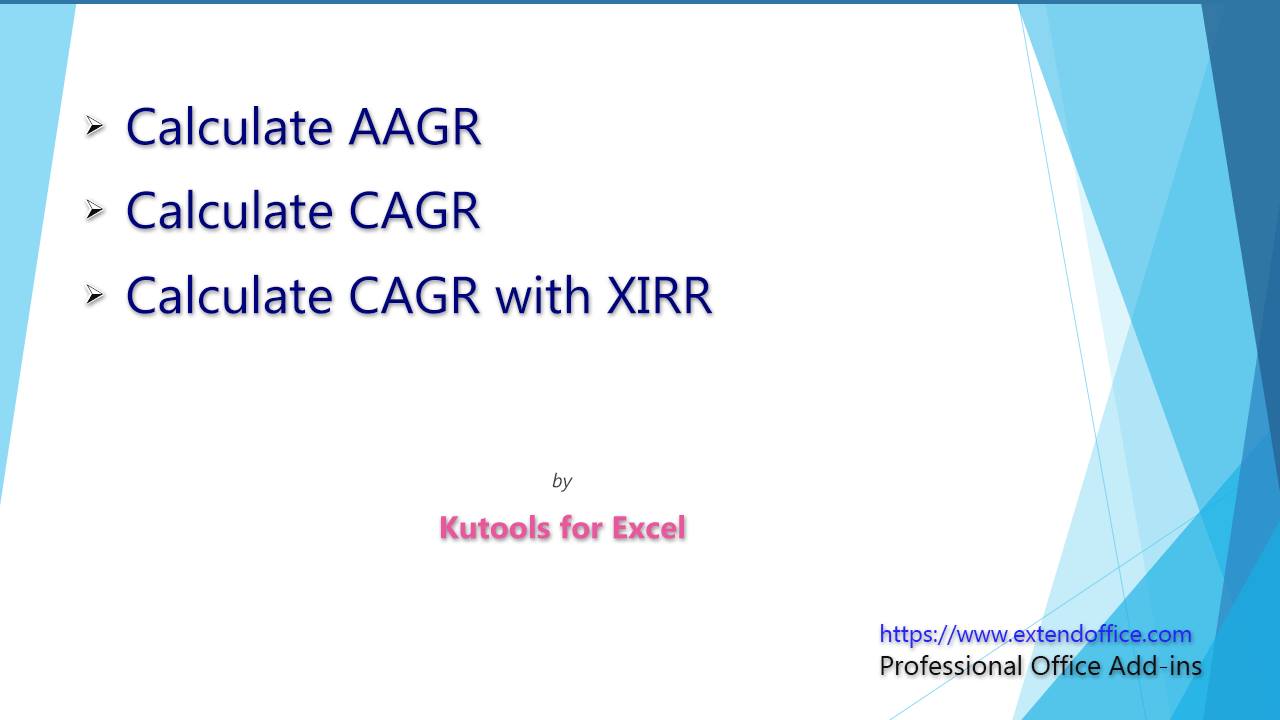 ➢ Calculate AAGR
➢ Calculate CAGR
➢ Calculate CAGR with XIRR

by

Kutools for Excel

https://www.extendoffice.com
Professional Office Add-ins